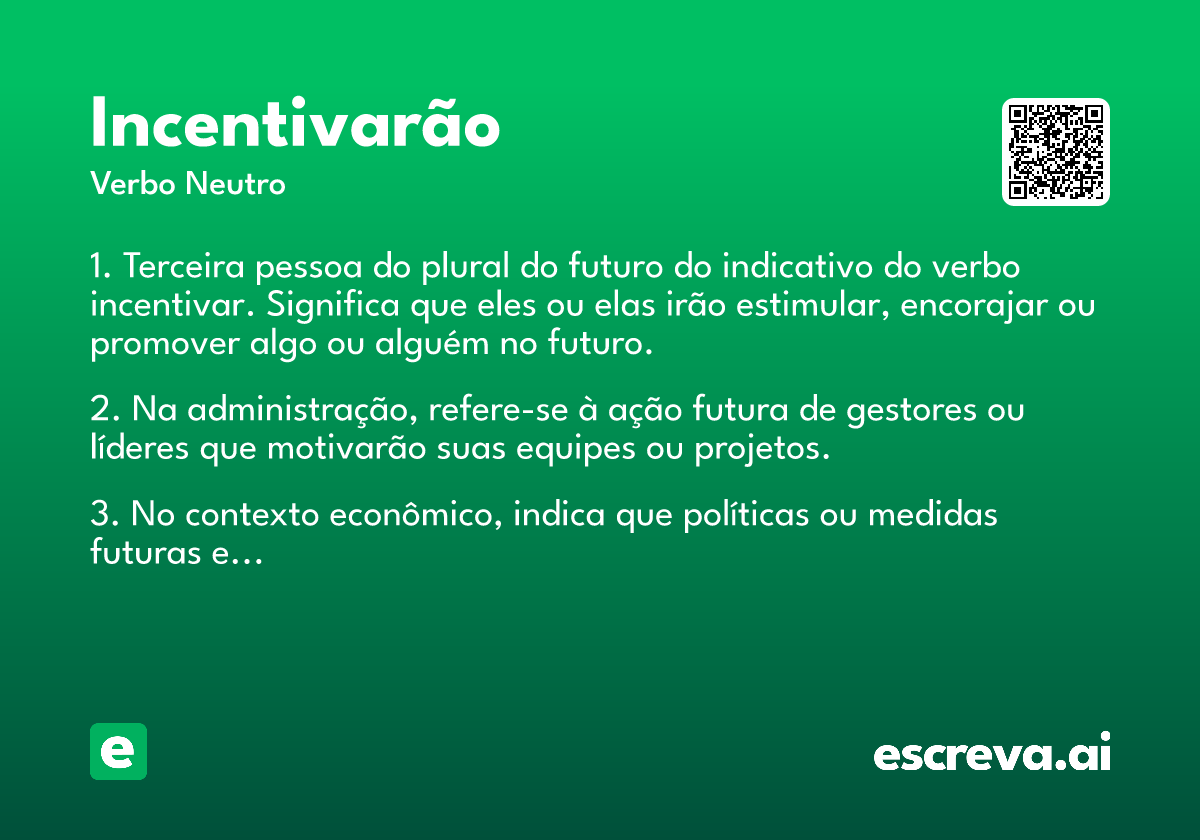 Incentivarão

Verbo Neutro

1. Terceira pessoa do plural do futuro do indicativo do verbo incentivar. Significa que eles ou elas irão estimular, encorajar ou promover algo ou alguém no futuro.

2. Na administração, refere-se à ação futura de gestores ou líderes que motivarão suas equipes ou projetos.

3. No contexto econômico, indica que políticas ou medidas futuras e...

e

escreva.ai